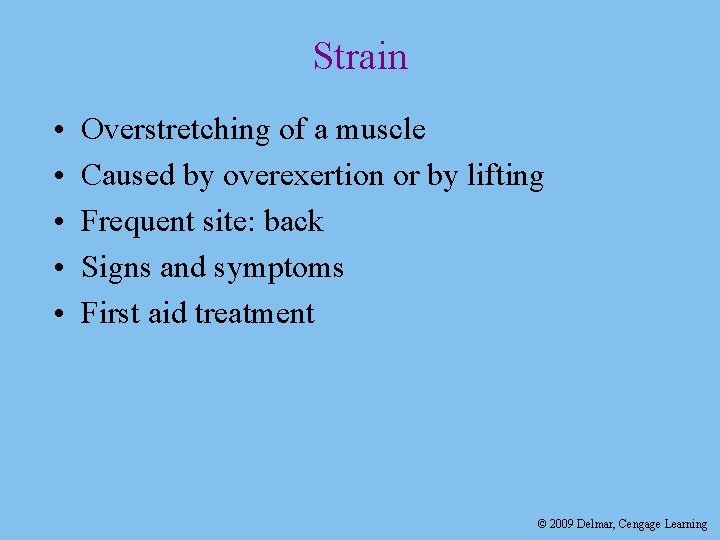 Strain

• Overstretching of a muscle
• Caused by overexertion or by lifting
• Frequent site: back
• Signs and symptoms
• First aid treatment

© 2009 Delmar, Cengage Learning